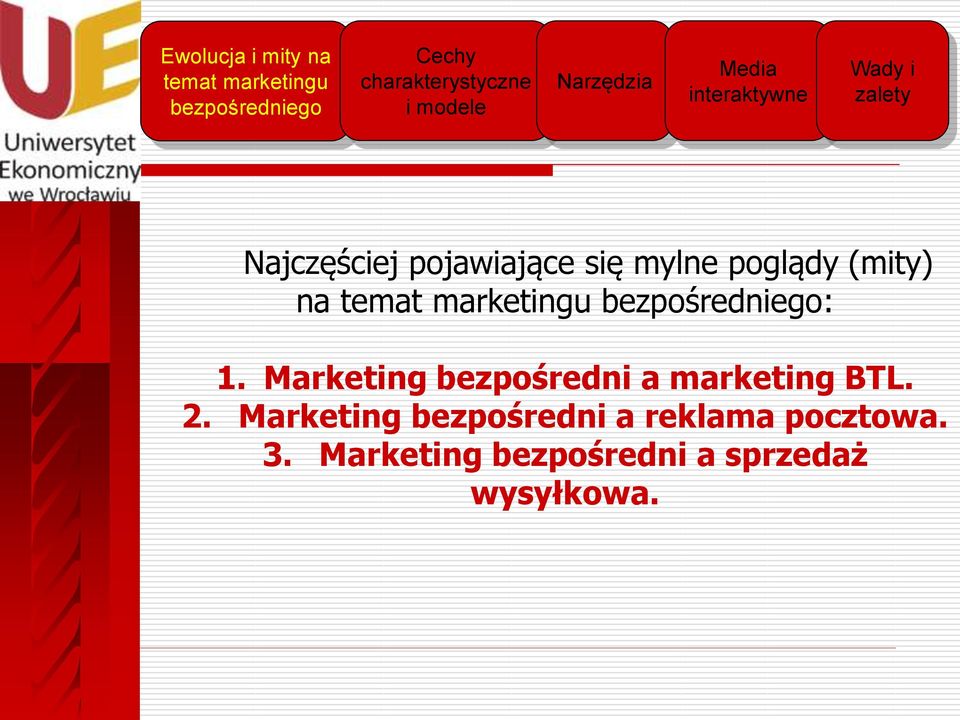 UE
Uniwersytet Ekonomiczny we Wrocławiu

Ewolucja i mity na temat marketingu bezpośredniego

Cechy charakterystyczne i modele

Narzędzia

Media interaktywne

Wady i zalety

Najczęściej pojawiające się mylne poglądy (mity) na temat marketingu bezpośredniego:

1. Marketing bezpośredni a marketing BTL.
2. Marketing bezpośredni a reklama pocztowa.
3. Marketing bezpośredni a sprzedaż wysyłkowa.